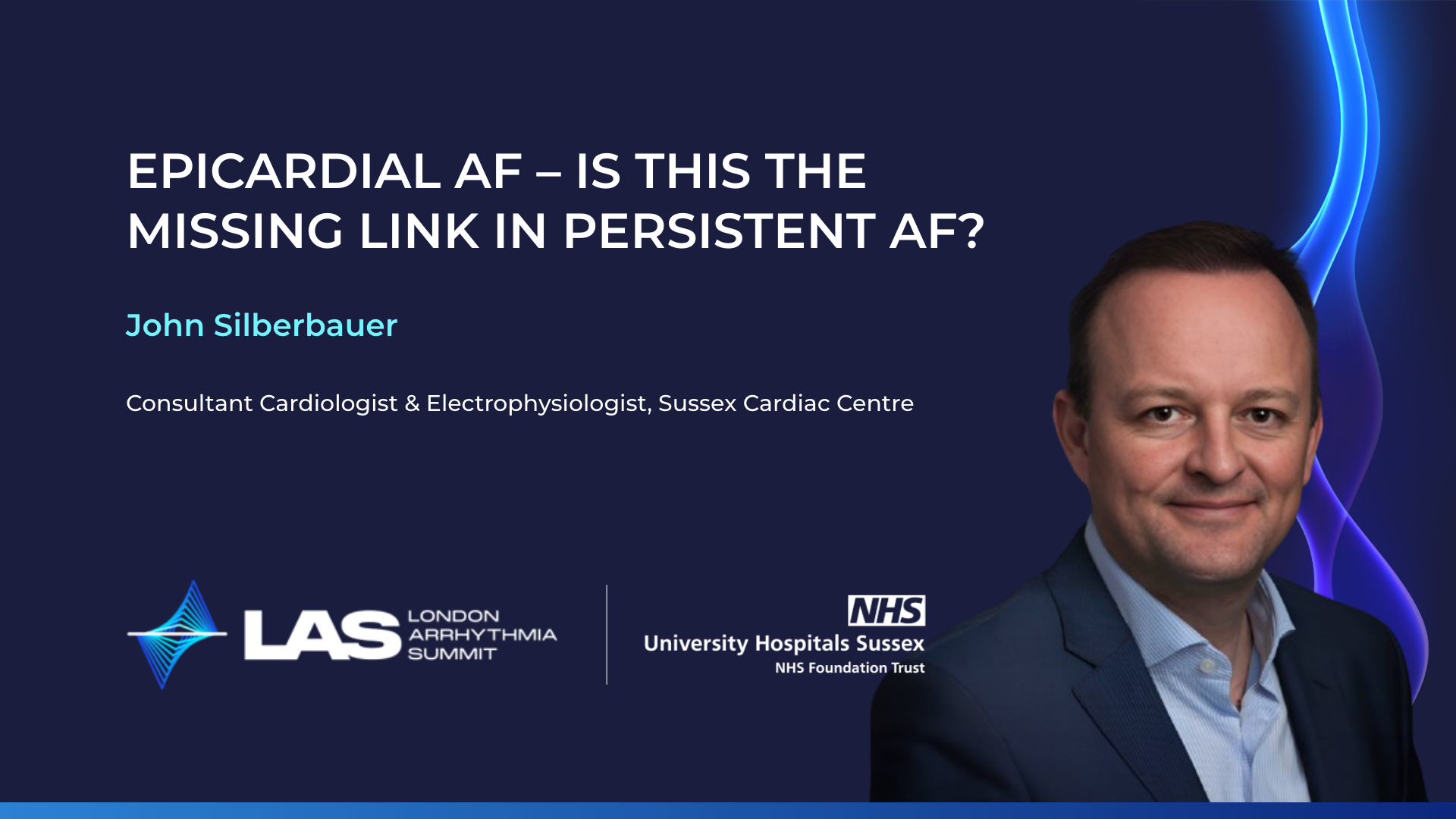 EPICARDIAL AF – IS THIS THE MISSING LINK IN PERSISTENT AF?

John Silberbauer

Consultant Cardiologist & Electrophysiologist, Sussex Cardiac Centre

LAS LONDON ARRHYTHMIA SUMMIT

NHS
University Hospitals Sussex
NHS Foundation Trust